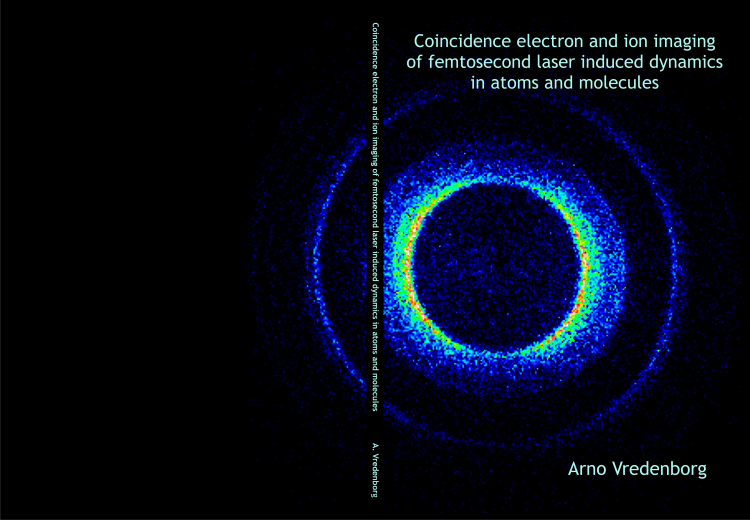 Coincidence electron and ion imaging of femtosecond laser induced dynamics in atoms and molecules

A. Vredenborg

Coincidence electron and ion imaging of femtosecond laser induced dynamics in atoms and molecules

Arno Vredenborg